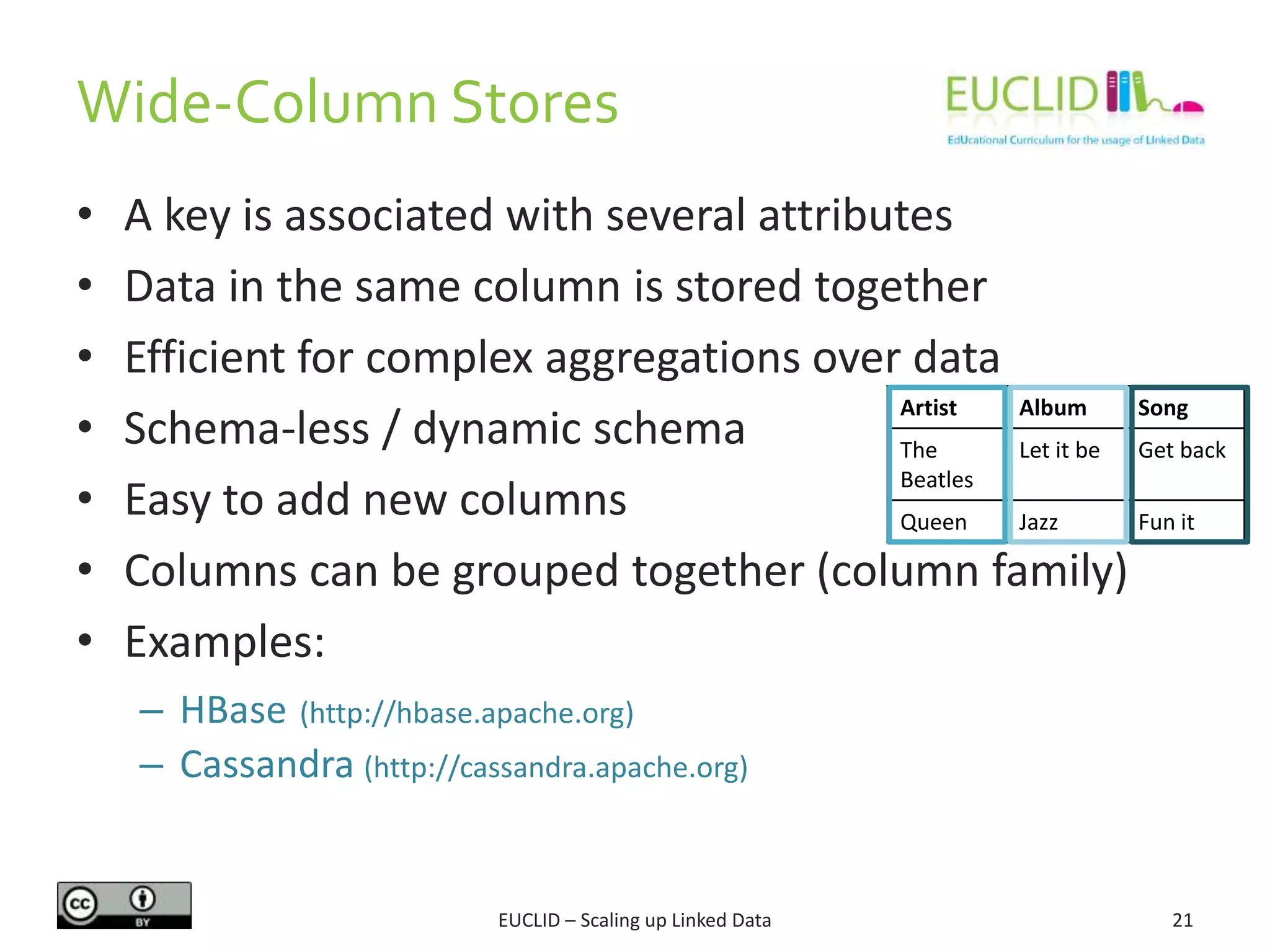 Wide-Column Stores

EUCLID
EdUcational Curriculum for the usage of LInked Data

• A key is associated with several attributes
• Data in the same column is stored together
• Efficient for complex aggregations over data
• Schema-less / dynamic schema
• Easy to add new columns
• Columns can be grouped together (column family)
• Examples:
– HBase (http://hbase.apache.org)
– Cassandra (http://cassandra.apache.org)

| Artist | Album | Song |
|---|---|---|
| The Beatles | Let it be | Get back |
| Queen | Jazz | Fun it |

cc BY

EUCLID – Scaling up Linked Data

21